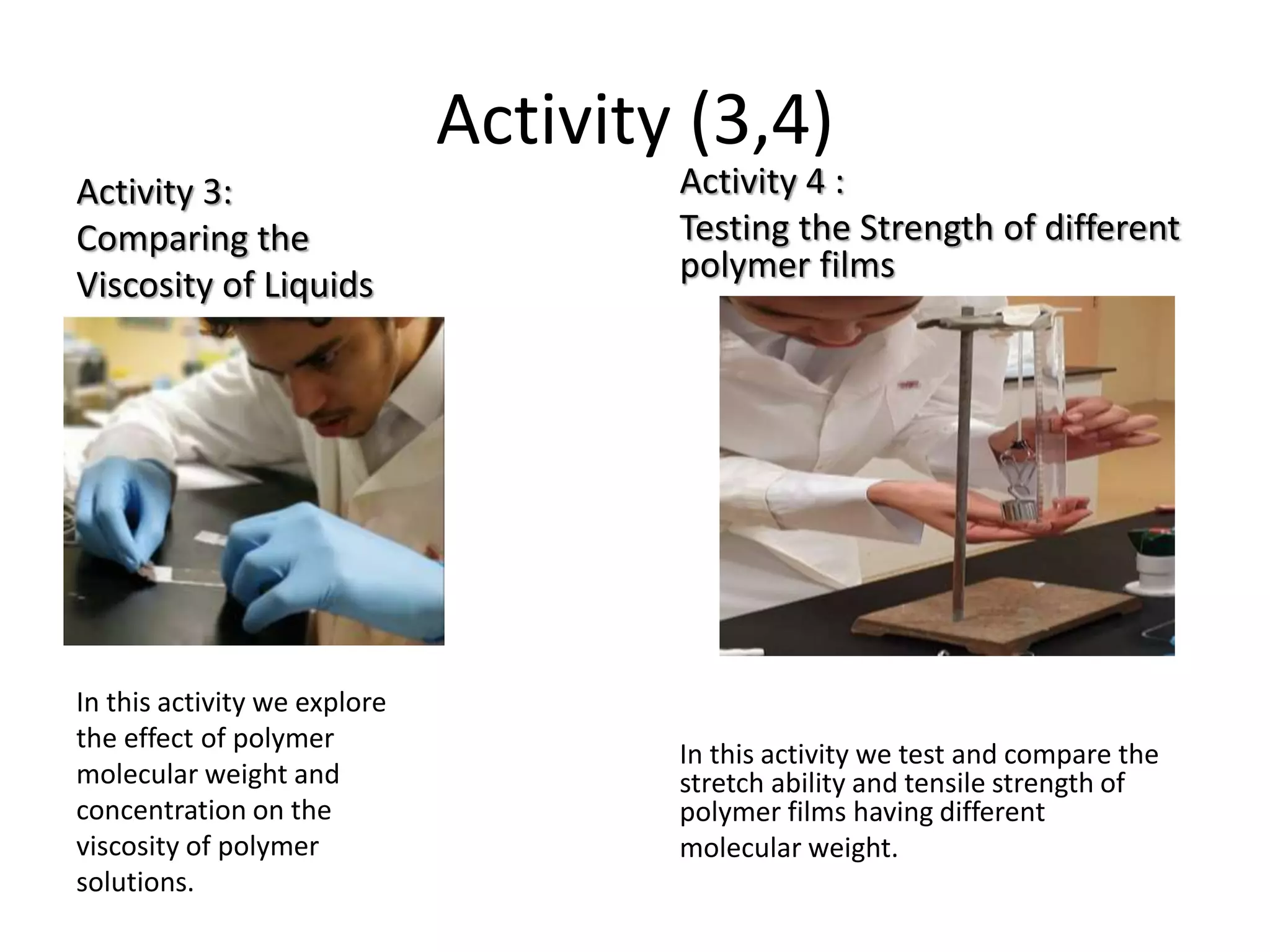 Activity (3,4)

Activity 3:
Comparing the Viscosity of Liquids

In this activity we explore the effect of polymer molecular weight and concentration on the viscosity of polymer solutions.

Activity 4 :
Testing the Strength of different polymer films

In this activity we test and compare the stretch ability and tensile strength of polymer films having different molecular weight.